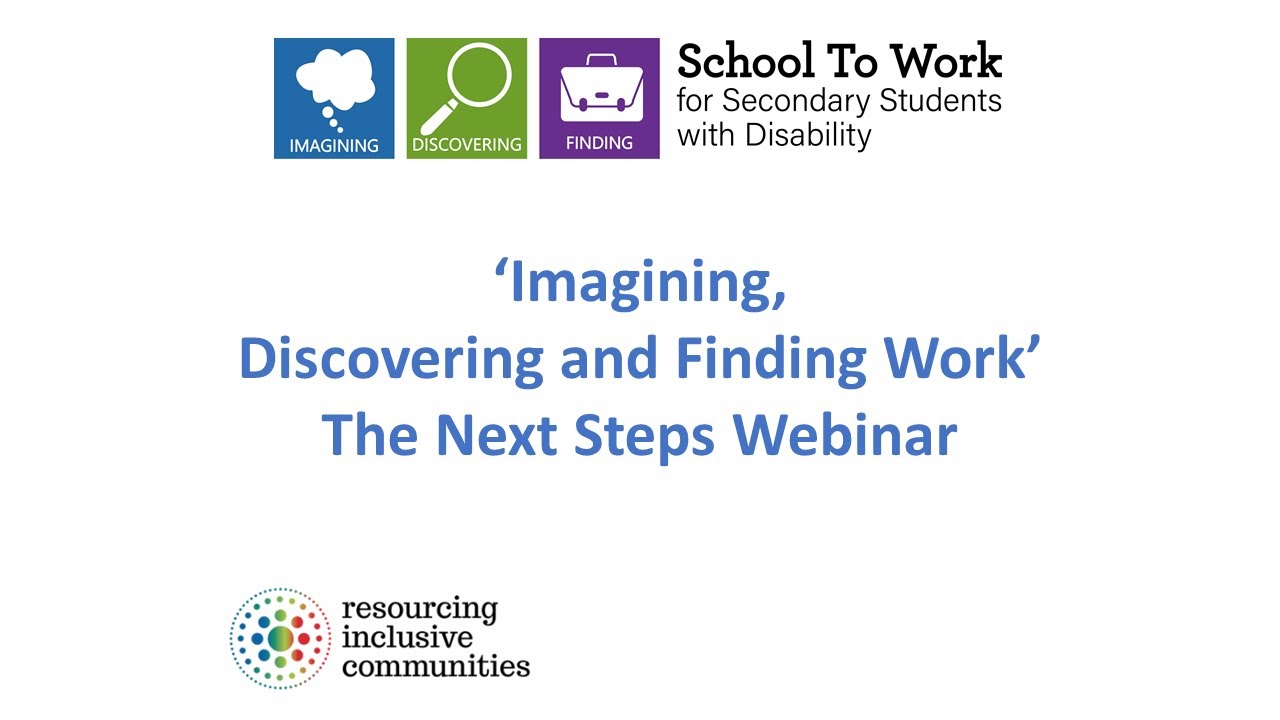 IMAGINING
DISCOVERING
FINDING
School To Work
for Secondary Students
with Disability

‘Imagining,
Discovering and Finding Work’
The Next Steps Webinar

resourcing
inclusive
communities